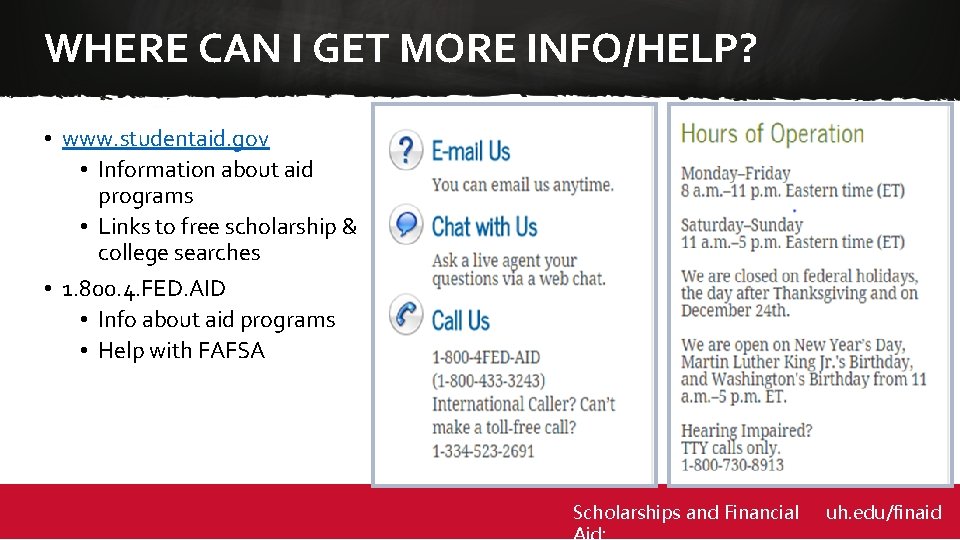 WHERE CAN I GET MORE INFO/HELP?

• www.studentaid.gov
  • Information about aid programs
  • Links to free scholarship & college searches
• 1.800.4.FED.AID
  • Info about aid programs
  • Help with FAFSA

E-mail Us
You can email us anytime.

Chat with Us
Ask a live agent your questions via a web chat.

Call Us
1-800-4FED-AID
(1-800-433-3243)
International Caller? Can't make a toll-free call?
1-334-523-2691

Hours of Operation
Monday–Friday
8 a.m.–11 p.m. Eastern time (ET)

Saturday–Sunday
11 a.m.–5 p.m. Eastern time (ET)

We are closed on federal holidays, the day after Thanksgiving and on December 24th.

We are open on New Year's Day, Martin Luther King Jr.'s Birthday, and Washington's Birthday from 11 a.m.–5 p.m. ET.

Hearing Impaired?
TTY calls only.
1-800-730-8913

Scholarships and Financial Aid:

uh.edu/finaid